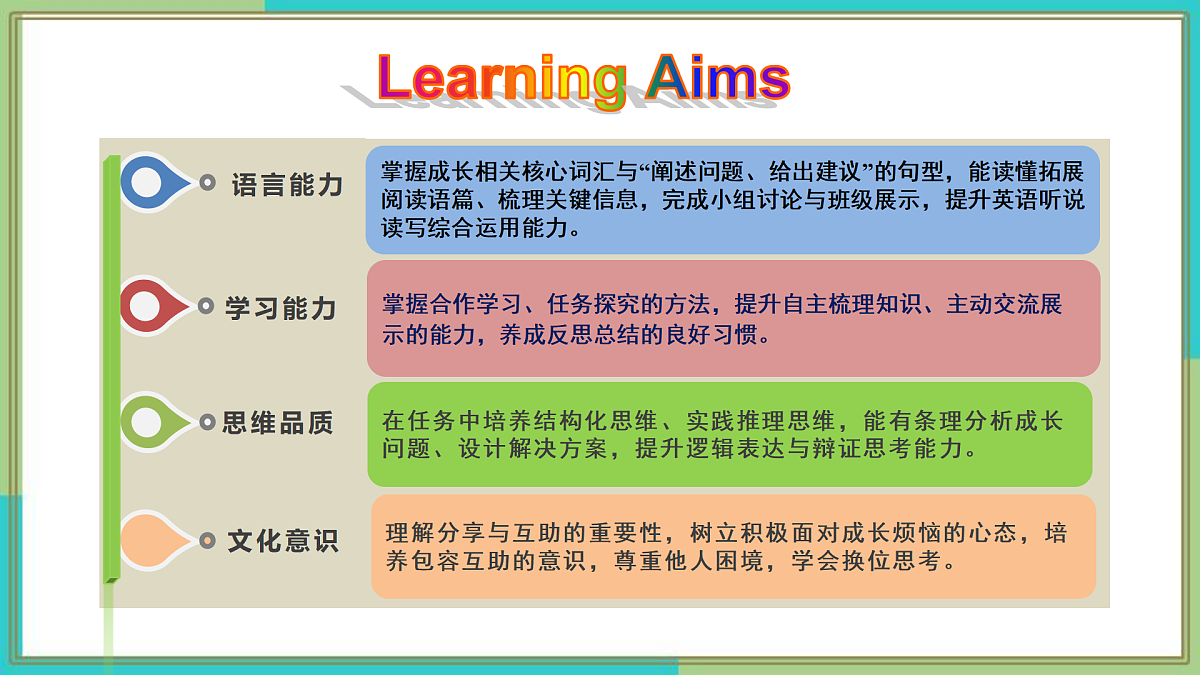 Learning Aims

语言能力

掌握成长相关核心词汇与“阐述问题、给出建议”的句型，能读懂拓展阅读语篇、梳理关键信息，完成小组讨论与班级展示，提升英语听说读写综合运用能力。

学习能力

掌握合作学习、任务探究的方法，提升自主梳理知识、主动交流展示的能力，养成反思总结的良好习惯。

思维品质

在任务中培养结构化思维、实践推理思维，能有条理分析成长问题、设计解决方案，提升逻辑表达与辩证思考能力。

文化意识

理解分享与互助的重要性，树立积极面对成长烦恼的心态，培养包容互助的意识，尊重他人困境，学会换位思考。